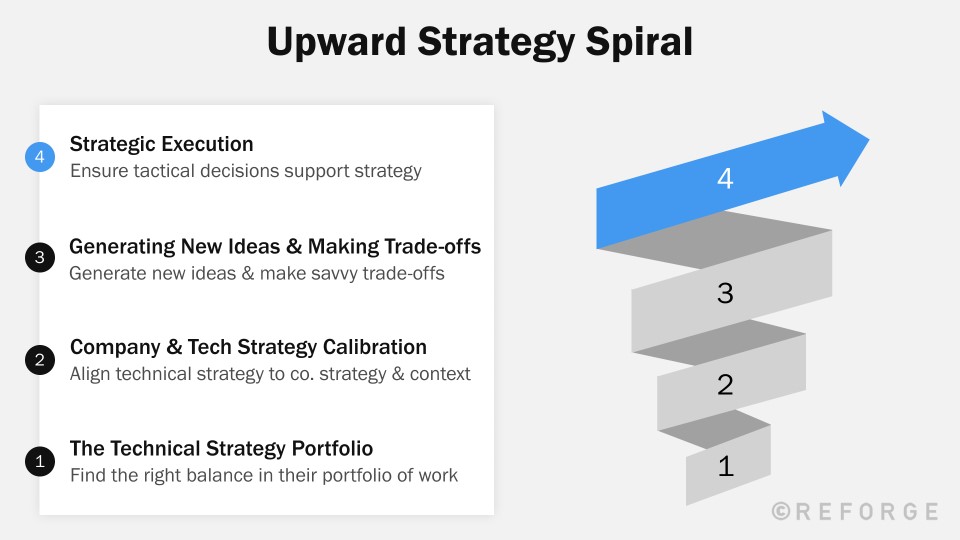 Upward Strategy Spiral

4 Strategic Execution
Ensure tactical decisions support strategy

3 Generating New Ideas & Making Trade-offs
Generate new ideas & make savvy trade-offs

2 Company & Tech Strategy Calibration
Align technical strategy to co. strategy & context

1 The Technical Strategy Portfolio
Find the right balance in their portfolio of work

4
3
2
1

©REFORGE